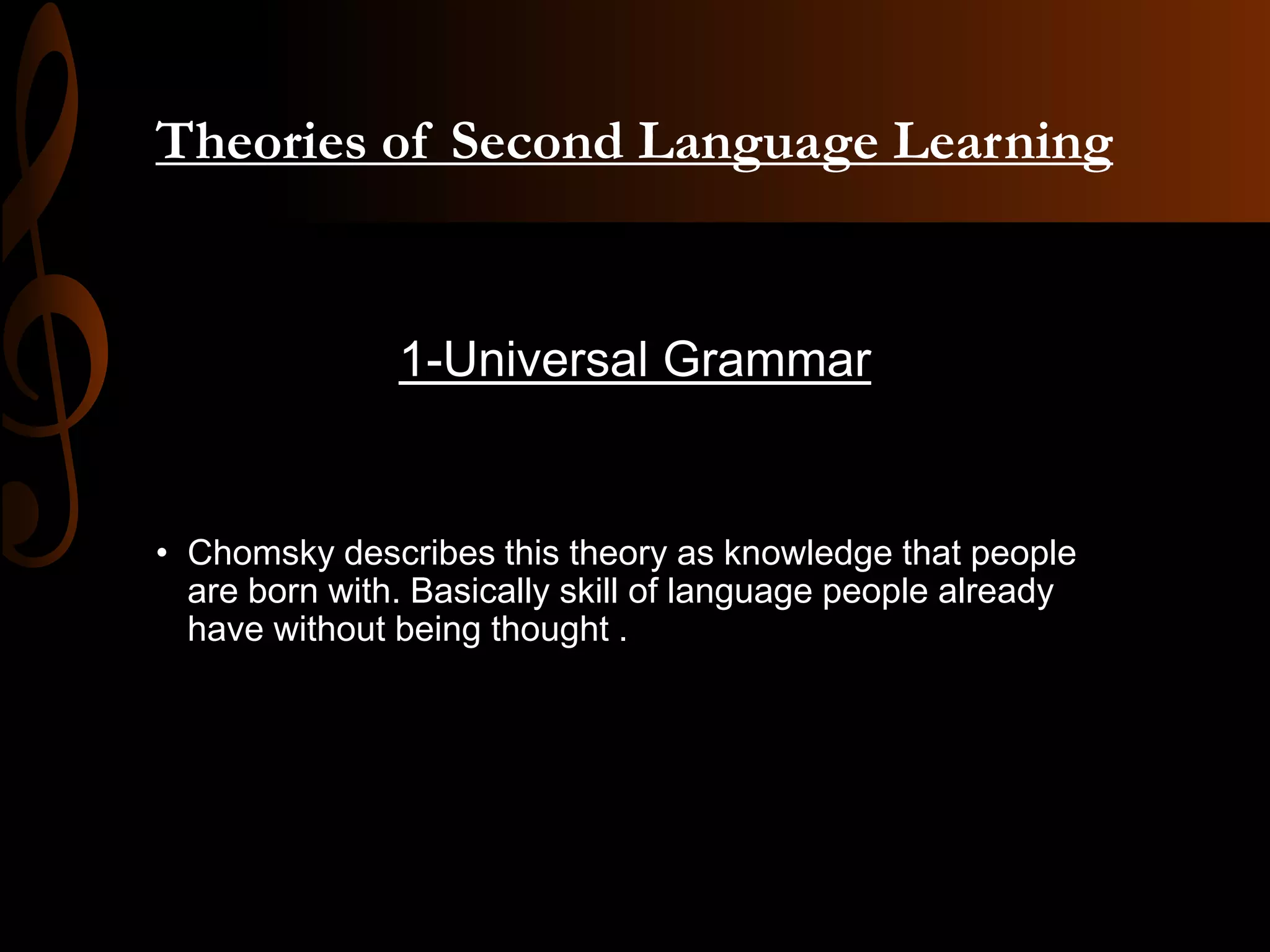 Theories of Second Language Learning

1-Universal Grammar

• Chomsky describes this theory as knowledge that people are born with. Basically skill of language people already have without being thought .